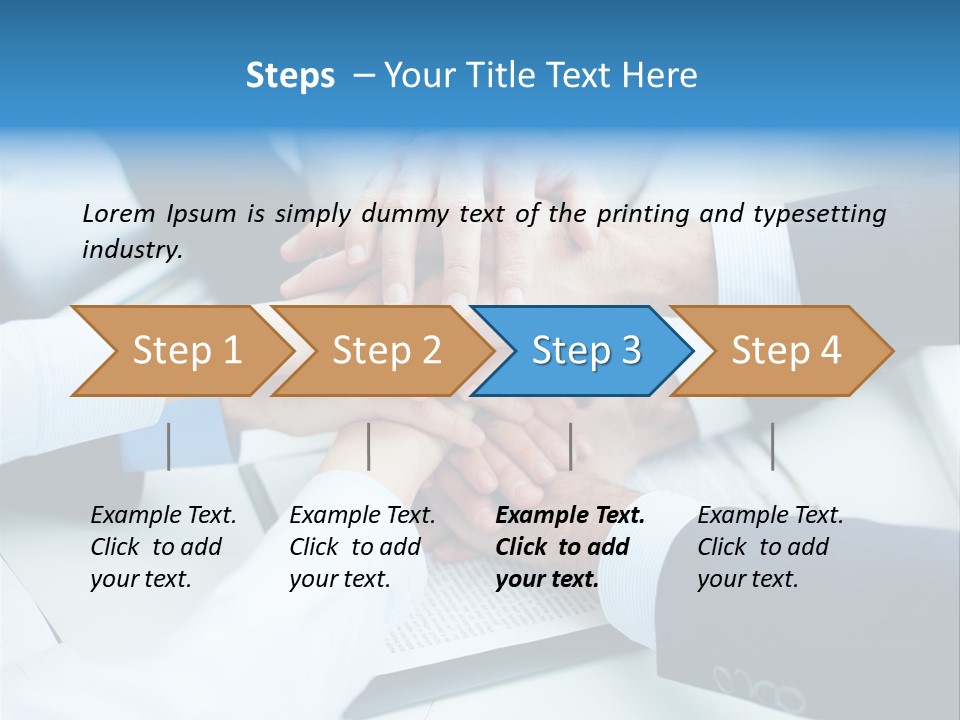 Steps – Your Title Text Here

Lorem Ipsum is simply dummy text of the printing and typesetting industry.

Step 1

Step 2

Step 3

Step 4

Example Text. Click to add your text.

Example Text. Click to add your text.

Example Text. Click to add your text.

Example Text. Click to add your text.